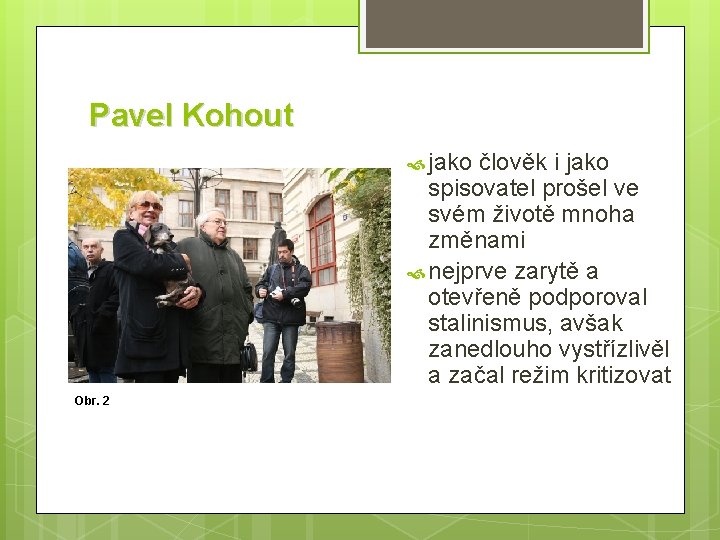 Pavel Kohout

Obr. 2

jako člověk i jako spisovatel prošel ve svém životě mnoha změnami

nejprve zarytě a otevřeně podporoval stalinismus, avšak zanedlouho vystřízlivěl a začal režim kritizovat